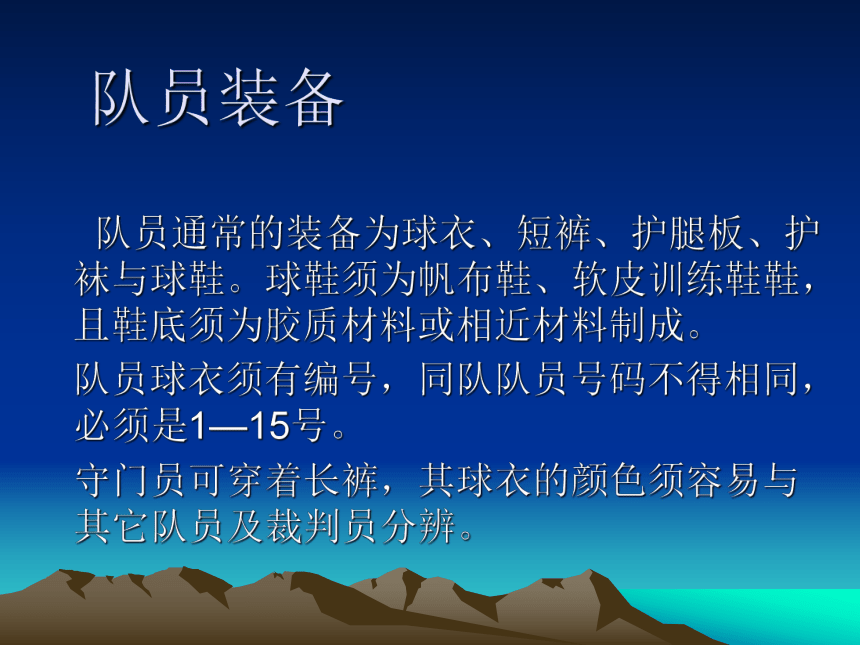 队员装备

队员通常的装备为球衣、短裤、护腿板、护袜与球鞋。球鞋须为帆布鞋、软皮训练鞋鞋，且鞋底须为胶质材料或相近材料制成。

队员球衣须有编号，同队队员号码不得相同，必须是1—15号。

守门员可穿着长裤，其球衣的颜色须容易与其它队员及裁判员分辨。